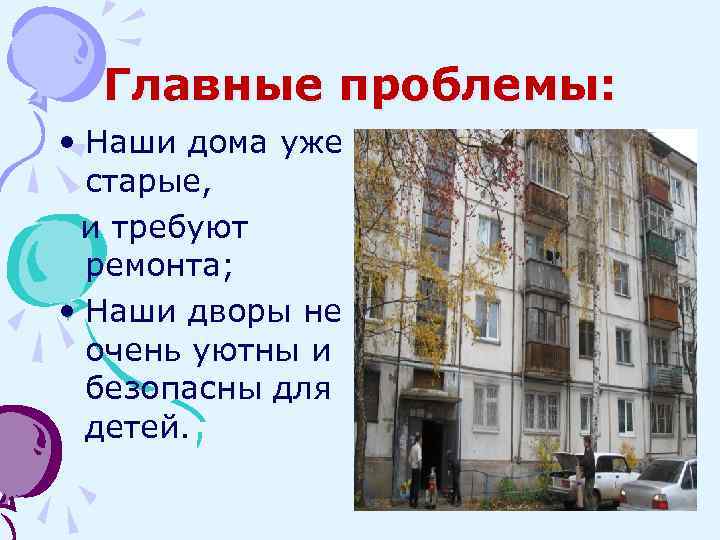 Главные проблемы:

• Наши дома уже старые,
и требуют ремонта;

• Наши дворы не очень уютны и безопасны для детей.